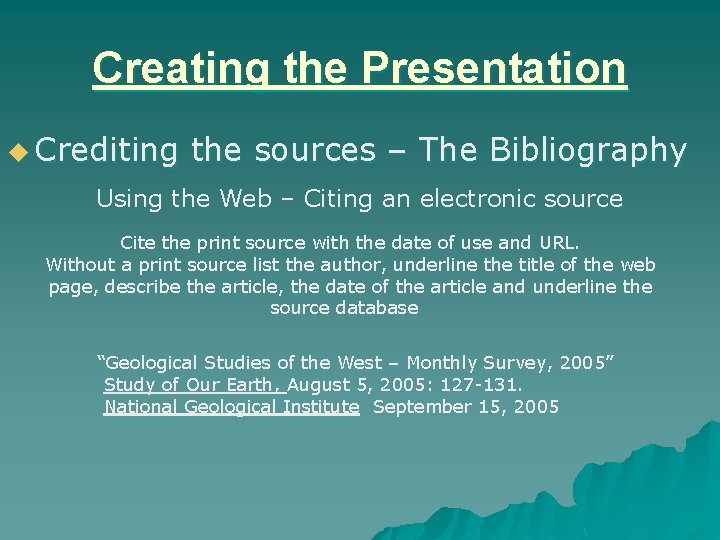 Creating the Presentation

Crediting the sources – The Bibliography

Using the Web – Citing an electronic source

Cite the print source with the date of use and URL.
Without a print source list the author, underline the title of the web page, describe the article, the date of the article and underline the source database

“Geological Studies of the West – Monthly Survey, 2005”
Study of Our Earth, August 5, 2005: 127-131.
National Geological Institute September 15, 2005